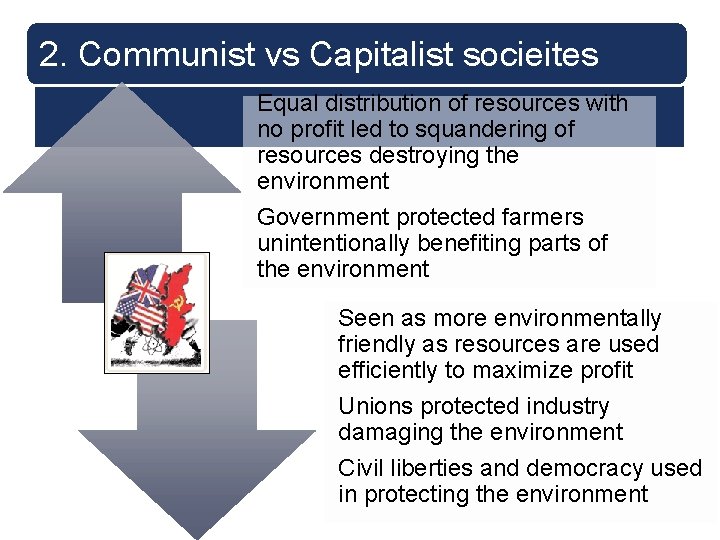 2. Communist vs Capitalist socieites

Equal distribution of resources with no profit led to squandering of resources destroying the environment

Government protected farmers unintentionally benefiting parts of the environment

Seen as more environmentally friendly as resources are used efficiently to maximize profit

Unions protected industry damaging the environment

Civil liberties and democracy used in protecting the environment